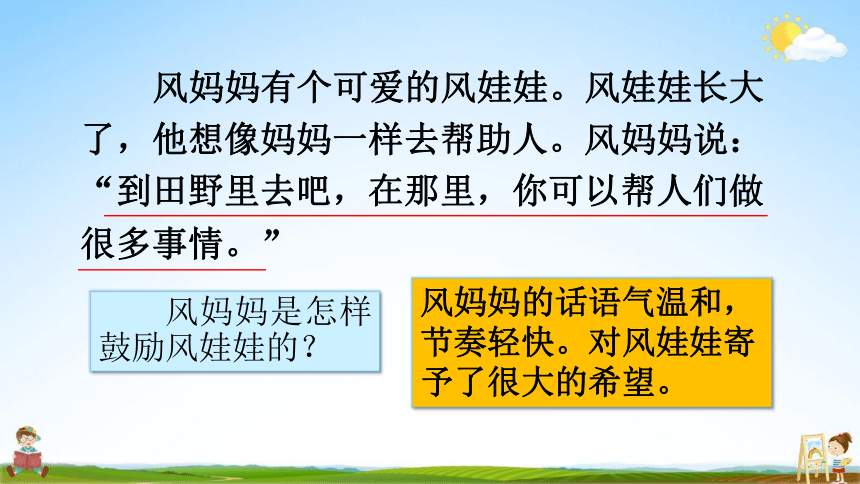 风妈妈有个可爱的风娃娃。风娃娃长大了，他想像妈妈一样去帮助人。风妈妈说：“到田野里去吧，在那里，你可以帮人们做很多事情。”

风妈妈是怎样鼓励风娃娃的？

风妈妈的话语气温和，节奏轻快。对风娃娃寄予了很大的希望。